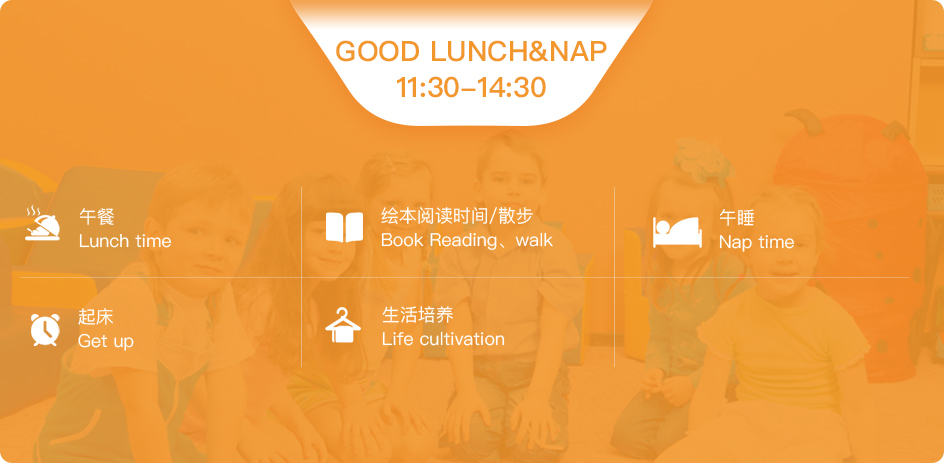 GOOD LUNCH&NAP
11:30–14:30

午餐
Lunch time

绘本阅读时间/散步
Book Reading、walk

午睡
Nap time

起床
Get up

生活培养
Life cultivation